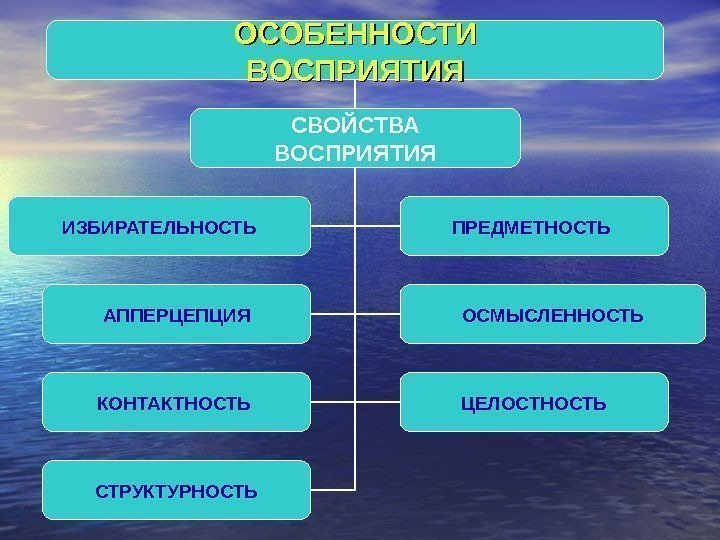 ОСОБЕННОСТИ ВОСПРИЯТИЯ

СВОЙСТВА ВОСПРИЯТИЯ

ИЗБИРАТЕЛЬНОСТЬ

ПРЕДМЕТНОСТЬ

АППЕРЦЕПЦИЯ

ОСМЫСЛЕННОСТЬ

КОНТАКТНОСТЬ

ЦЕЛОСТНОСТЬ

СТРУКТУРНОСТЬ